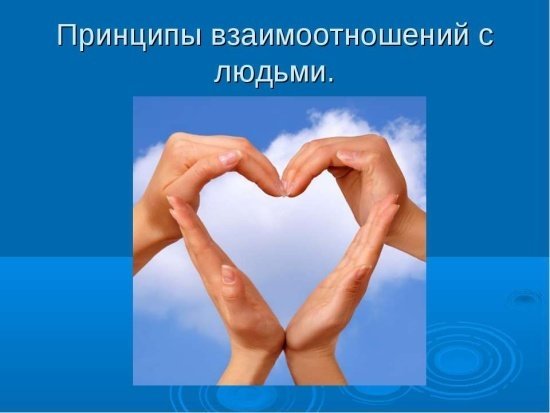 Принципы взаимоотношений с людьми.